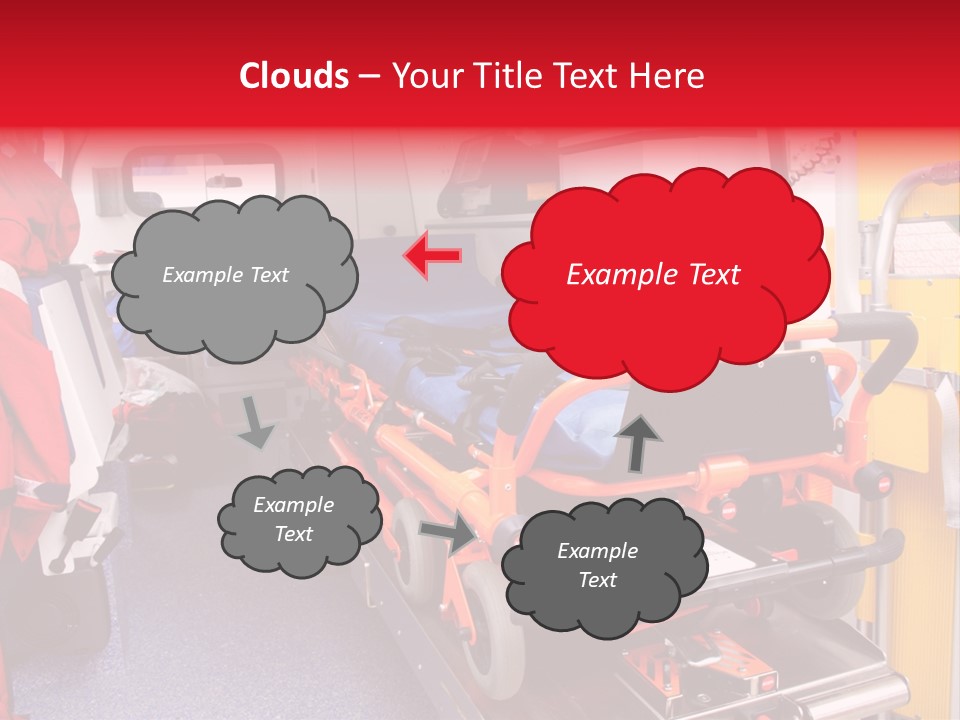 Clouds – Your Title Text Here

Example Text

Example Text

Example Text

Example Text